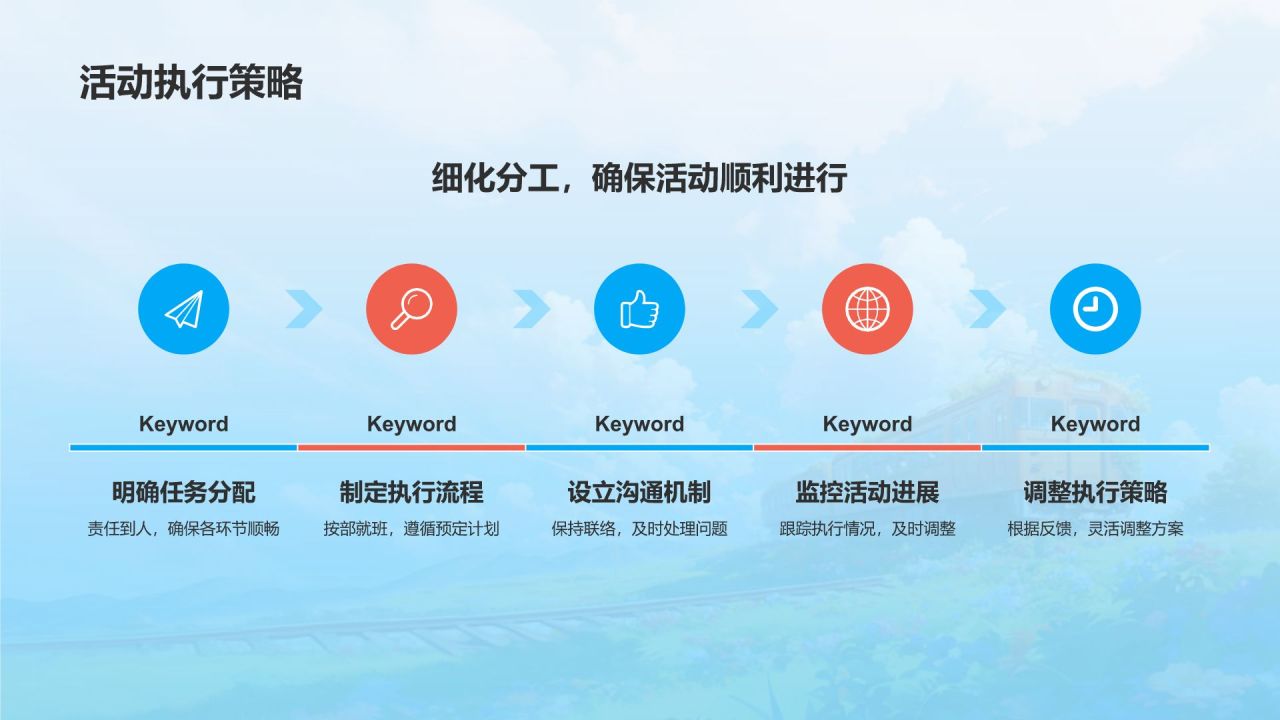 活动执行策略

细化分工，确保活动顺利进行

Keyword

明确任务分配

责任到人，确保各环节顺畅

Keyword

制定执行流程

按部就班，遵循预定计划

Keyword

设立沟通机制

保持联络，及时处理问题

Keyword

监控活动进展

跟踪执行情况，及时调整

Keyword

调整执行策略

根据反馈，灵活调整方案